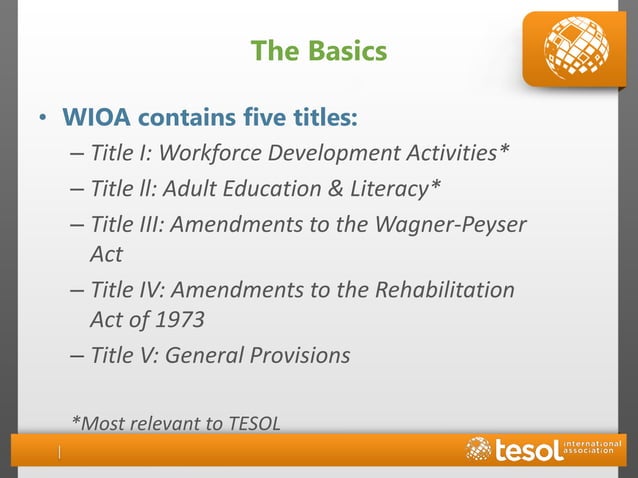 The Basics

• WIOA contains five titles:
– Title I: Workforce Development Activities*
– Title ll: Adult Education & Literacy*
– Title III: Amendments to the Wagner-Peyser Act
– Title IV: Amendments to the Rehabilitation Act of 1973
– Title V: General Provisions

*Most relevant to TESOL

tesol international association